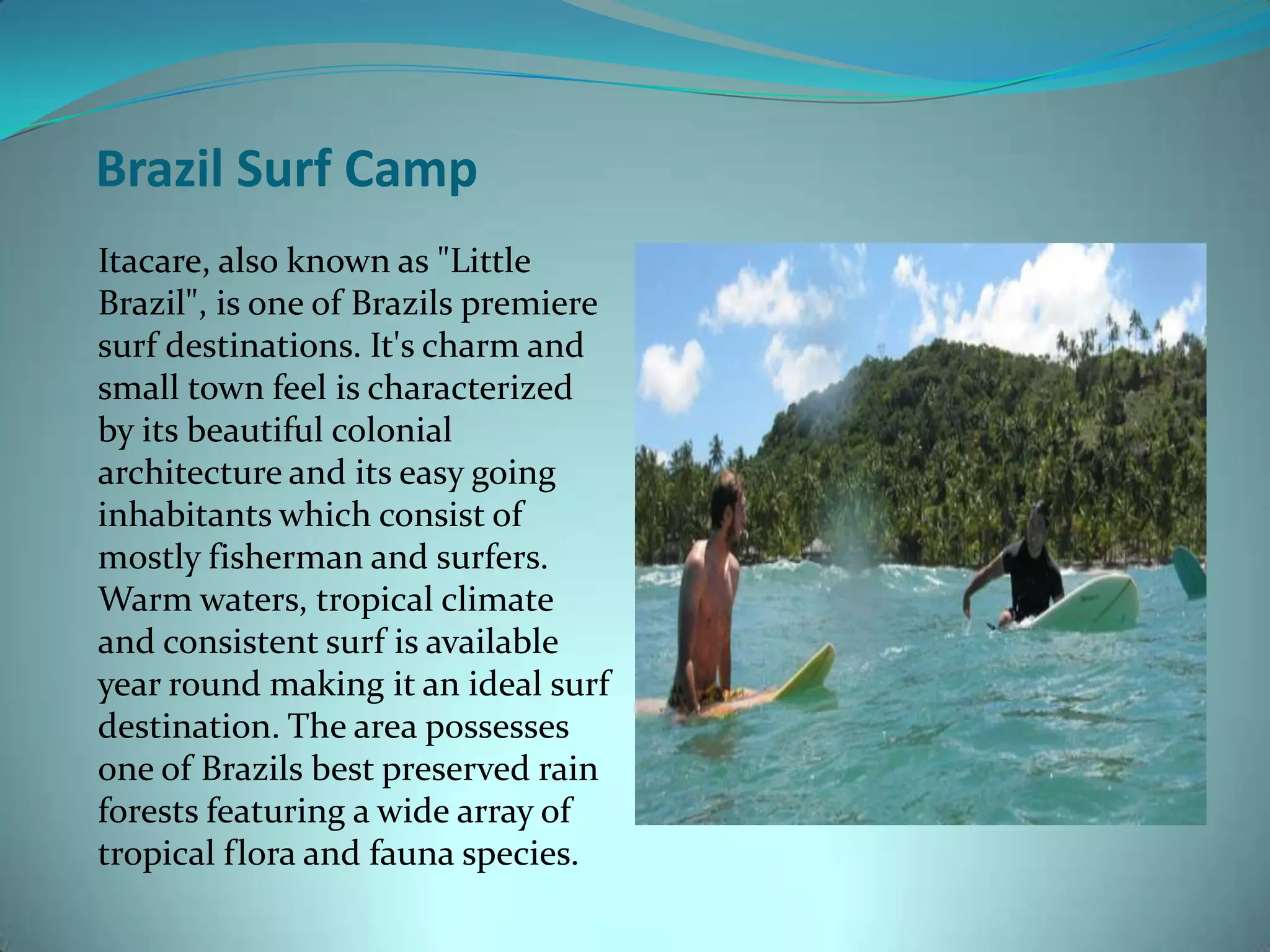 Brazil Surf Camp

Itacare, also known as "Little Brazil", is one of Brazils premiere surf destinations. It's charm and small town feel is characterized by its beautiful colonial architecture and its easy going inhabitants which consist of mostly fisherman and surfers. Warm waters, tropical climate and consistent surf is available year round making it an ideal surf destination. The area possesses one of Brazils best preserved rain forests featuring a wide array of tropical flora and fauna species.